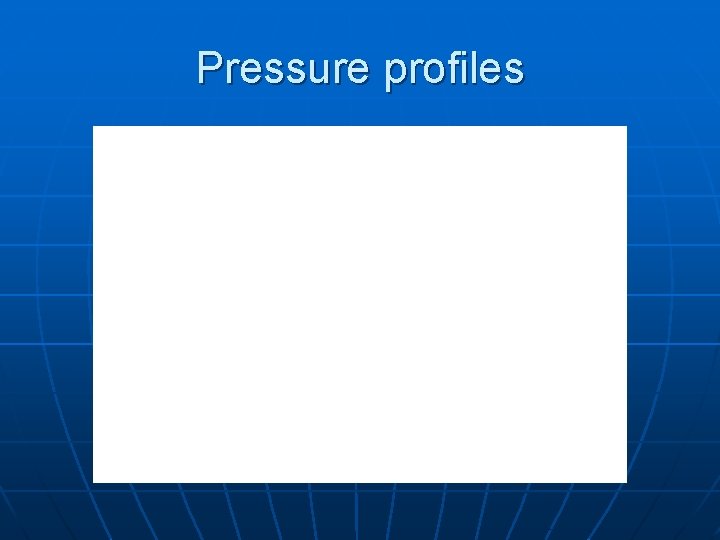 Pressure profiles